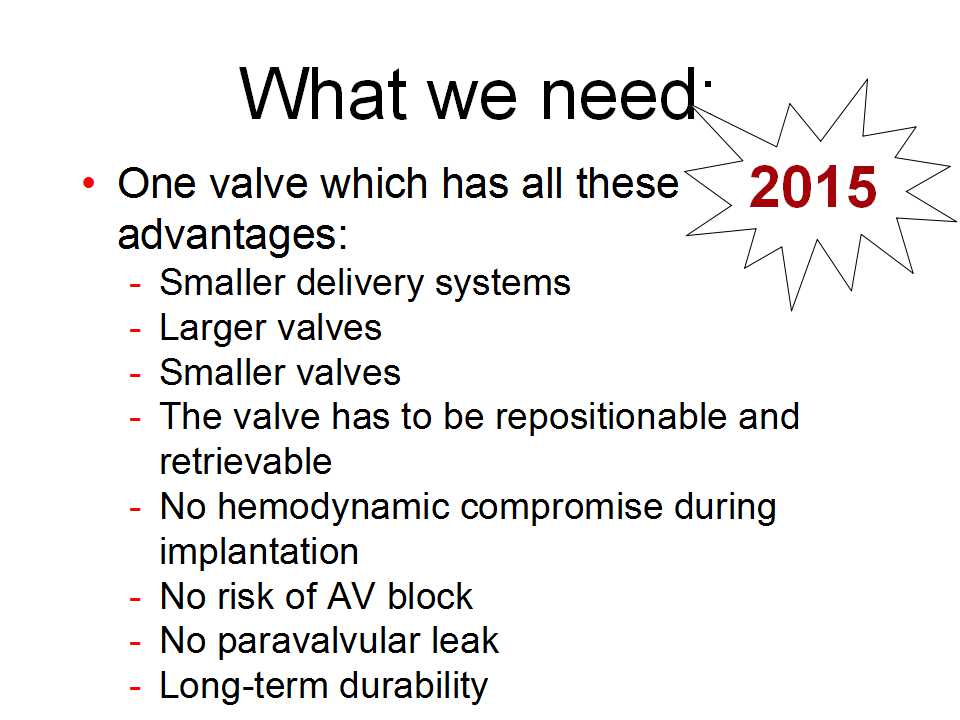 What we need:

2015

• One valve which has all these advantages:
- Smaller delivery systems
- Larger valves
- Smaller valves
- The valve has to be repositionable and retrievable
- No hemodynamic compromise during implantation
- No risk of AV block
- No paravalvular leak
- Long-term durability